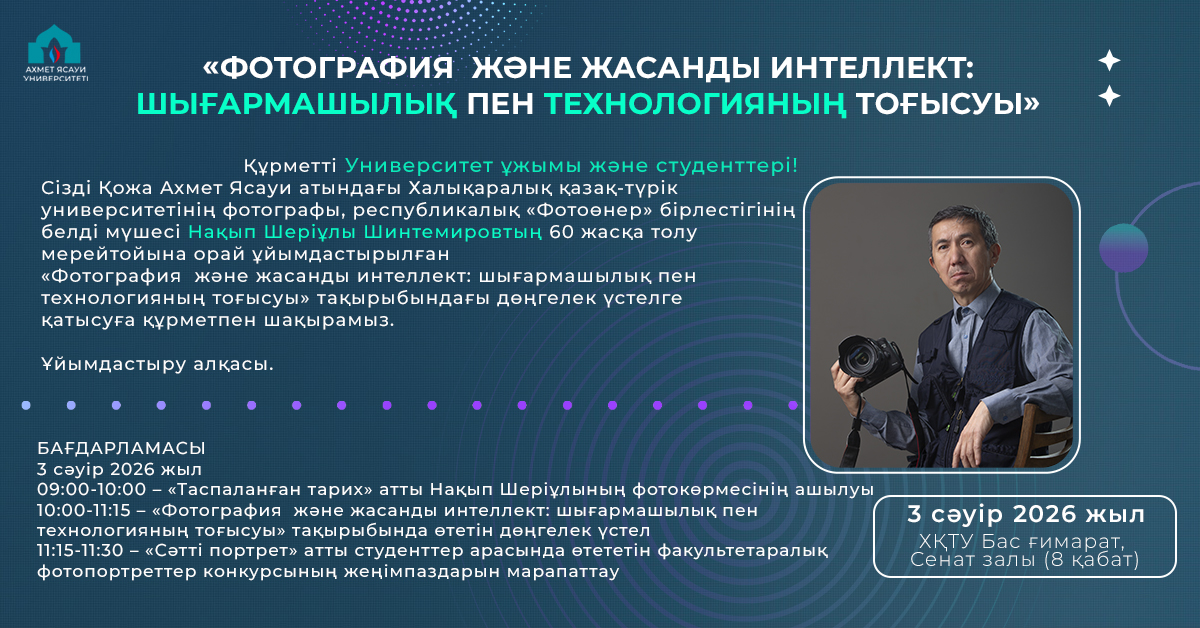 АХМЕТ ЯСАУИ УНИВЕРСИТЕТІ

«ФОТОГРАФИЯ ЖӘНЕ ЖАСАНДЫ ИНТЕЛЛЕКТ: ШЫҒАРМАШЫЛЫҚ ПЕН ТЕХНОЛОГИЯНЫҢ ТОҒЫСУЫ»

Құрметті Университет ұжымы және студенттері!
Сізді Қожа Ахмет Ясауи атындағы Халықаралық қазақ-түрік университетінің фотографы, республикалық «Фотоөнер» бірлестігінің белді мүшесі Нақып Шеріұлы Шинтемировтың 60 жасқа толу мерейтойына орай ұйымдастырылған «Фотография және жасанды интеллект: шығармашылық пен технологияның тоғысуы» тақырыбындағы дөңгелек үстелге қатысуға құрметпен шақырамыз.

Ұйымдастыру алқасы.

БАҒДАРЛАМАСЫ
3 сәуір 2026 жыл
09:00-10:00 – «Таспаланған тарих» атты Нақып Шеріұлының фотокөрмесінің ашылуы
10:00-11:15 – «Фотография және жасанды интеллект: шығармашылық пен технологияның тоғысуы» тақырыбында өтетін дөңгелек үстел
11:15-11:30 – «Сәтті портрет» атты студенттер арасында өтететін факультетаралық фотопортреттер конкурсының жеңімпаздарын марапаттау

3 сәуір 2026 жыл
ХҚТУ Бас ғимарат, Сенат залы (8 қабат)